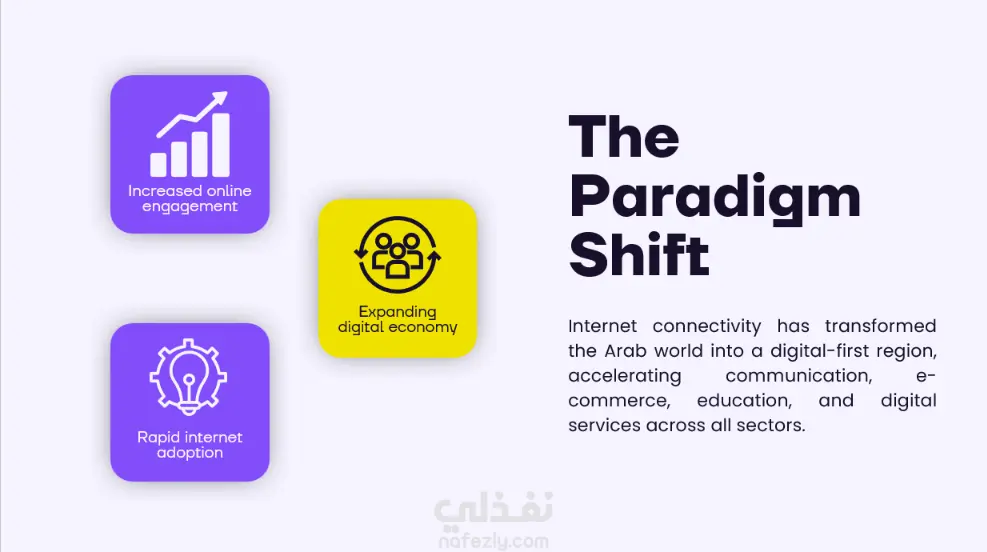 Increased online engagement

Expanding digital economy

Rapid internet adoption

The Paradigm Shift

Internet connectivity has transformed the Arab world into a digital-first region, accelerating communication, e-commerce, education, and digital services across all sectors.

نفذلي
nafezly.com